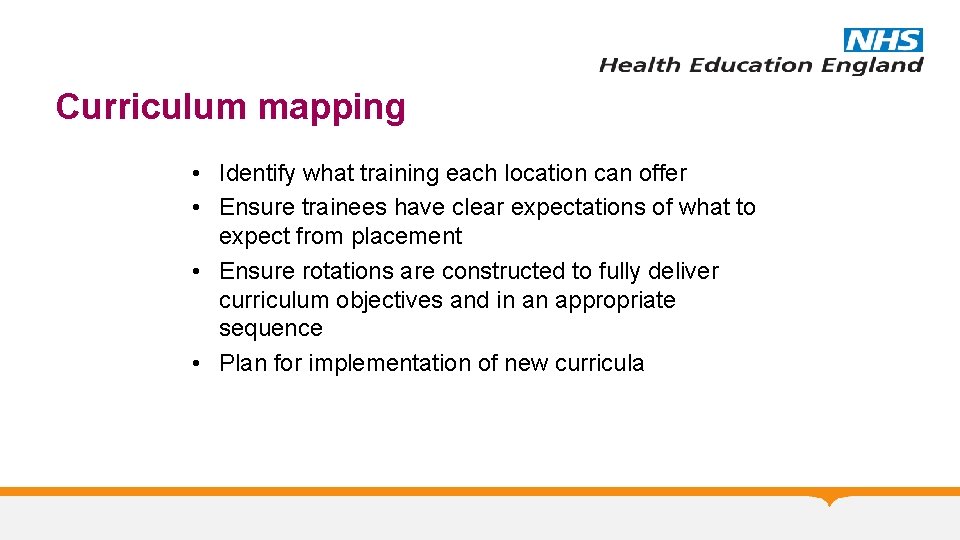 NHS
Health Education England

Curriculum mapping

• Identify what training each location can offer
• Ensure trainees have clear expectations of what to expect from placement
• Ensure rotations are constructed to fully deliver curriculum objectives and in an appropriate sequence
• Plan for implementation of new curricula